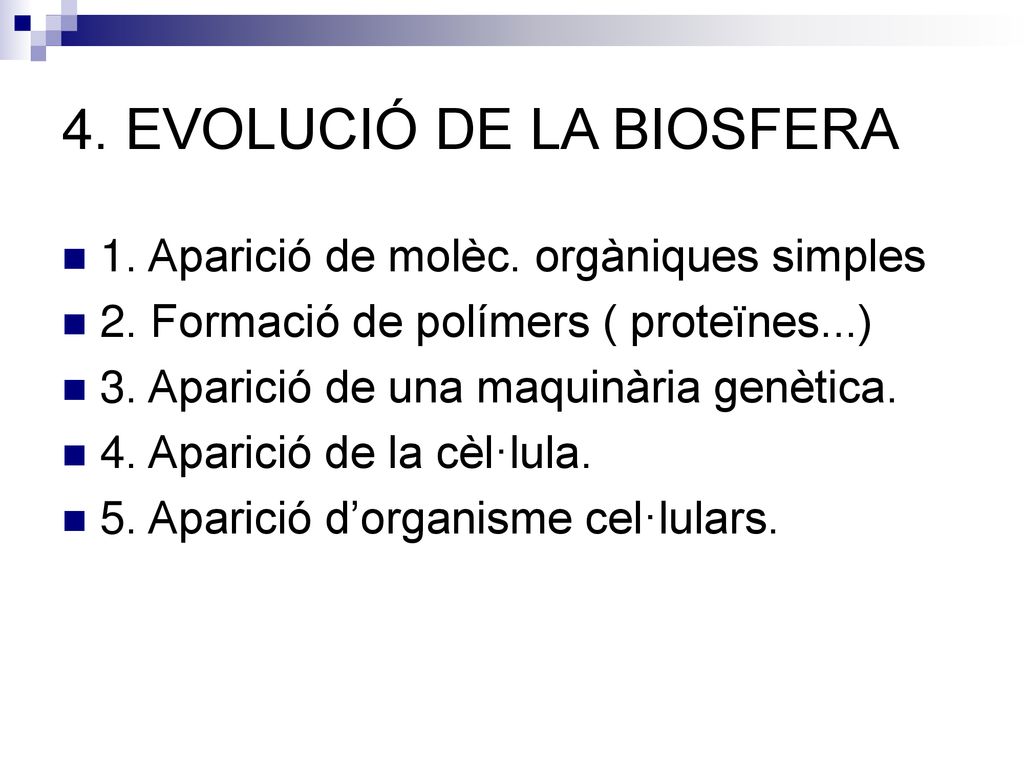 4. EVOLUCIÓ DE LA BIOSFERA

1. Aparició de molèc. orgàniques simples
2. Formació de polímers ( proteïnes...)
3. Aparició de una maquinària genètica.
4. Aparició de la cèl·lula.
5. Aparició d’organisme cel·lulars.